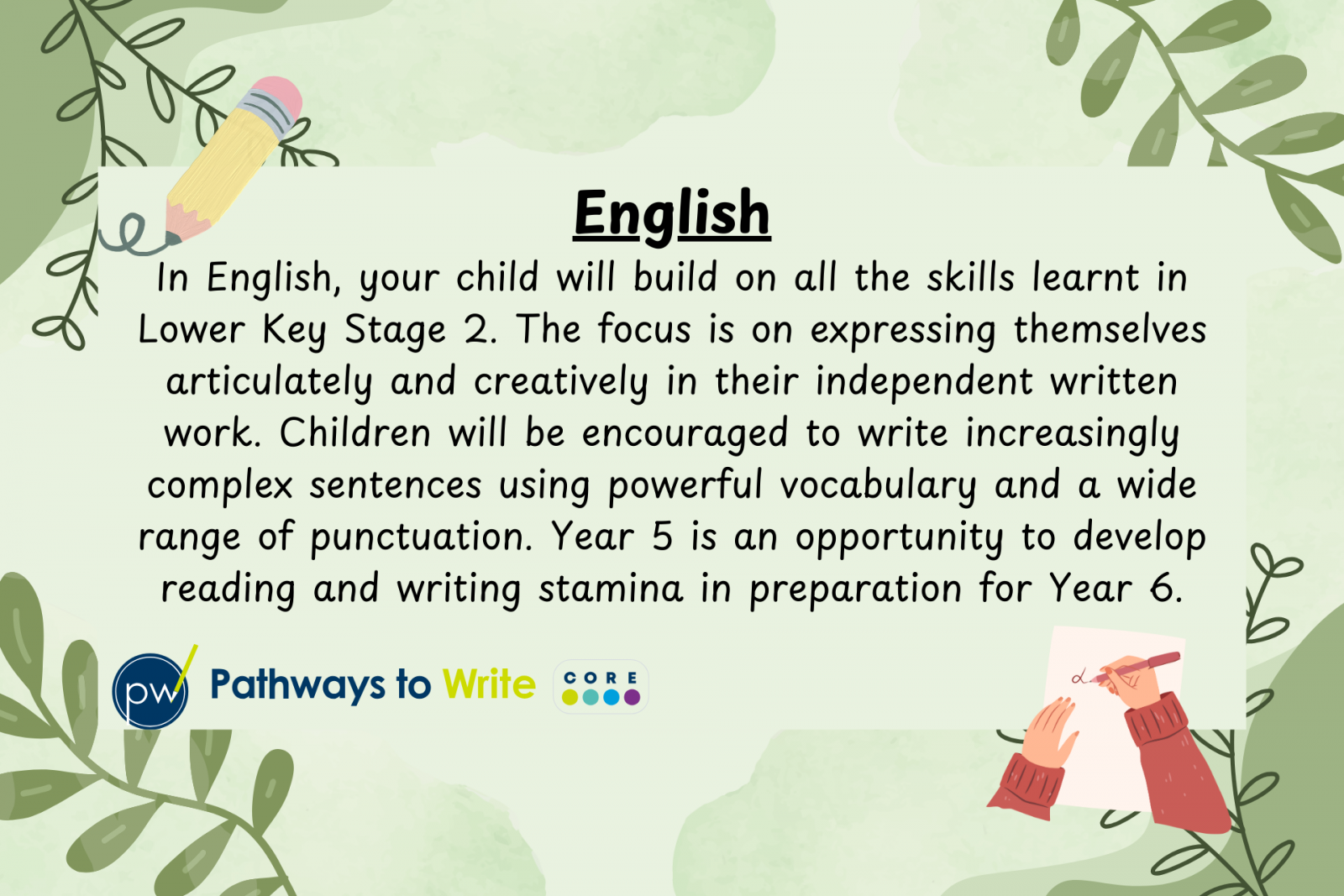 English

In English, your child will build on all the skills learnt in Lower Key Stage 2. The focus is on expressing themselves articulately and creatively in their independent written work. Children will be encouraged to write increasingly complex sentences using powerful vocabulary and a wide range of punctuation. Year 5 is an opportunity to develop reading and writing stamina in preparation for Year 6.

pw Pathways to Write

CORE